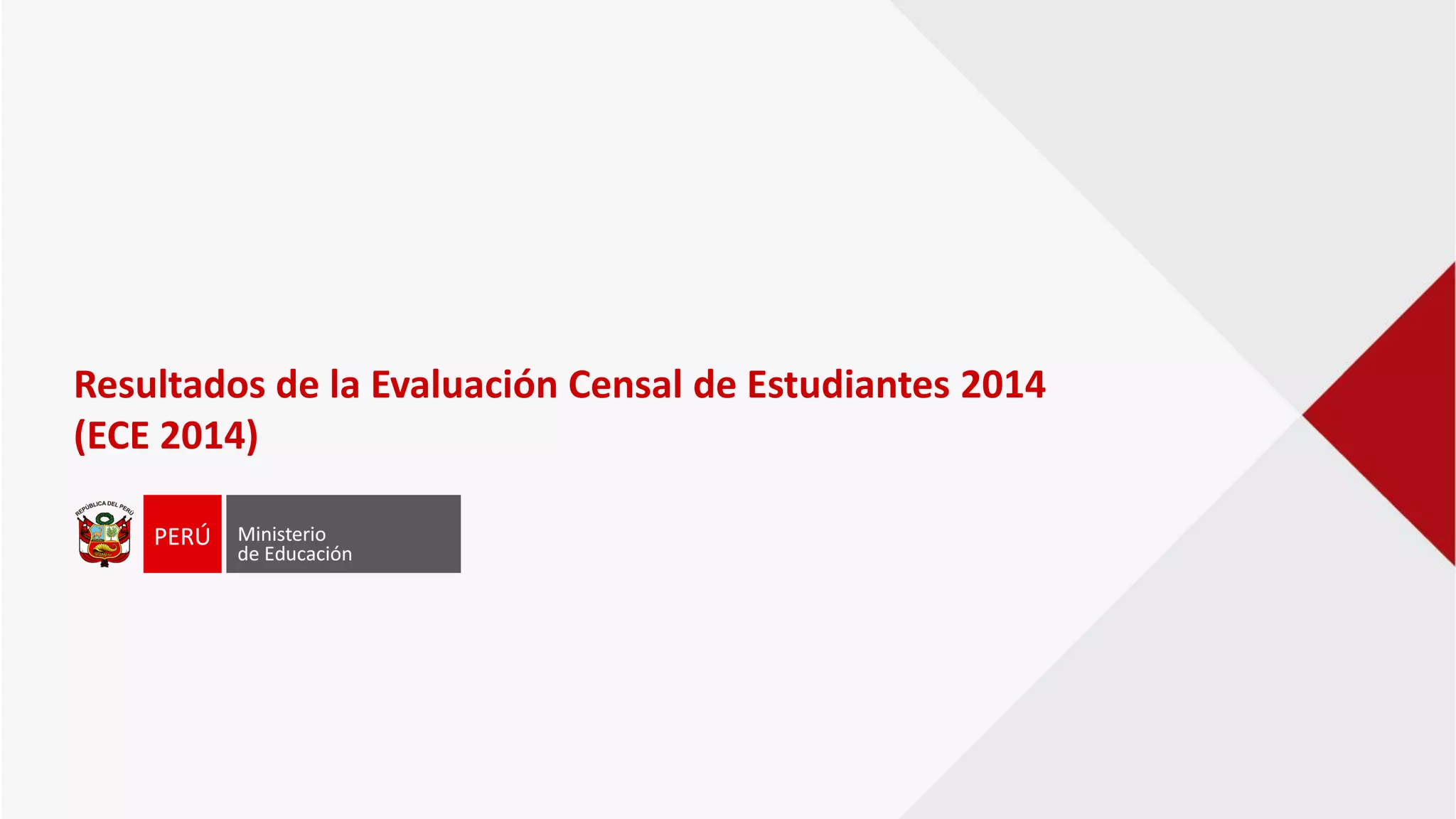 Resultados de la Evaluación Censal de Estudiantes 2014 (ECE 2014)

REPÚBLICA DEL PERÚ

PERÚ

Ministerio de Educación